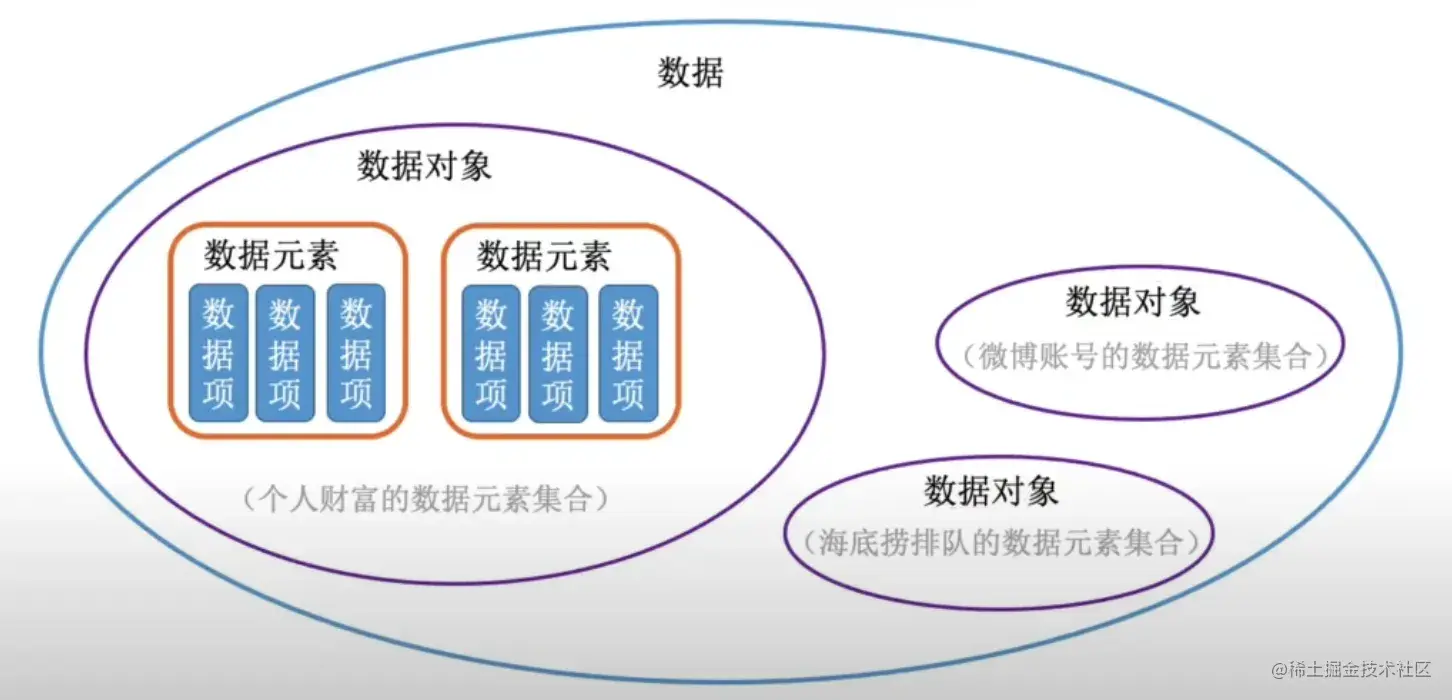 数据

数据对象

数据元素

数据项 数据项 数据项

数据元素

数据项 数据项 数据项

（个人财富的数据元素集合）

数据对象

（微博账号的数据元素集合）

数据对象

（海底捞排队的数据元素集合）

@稀土掘金技术社区